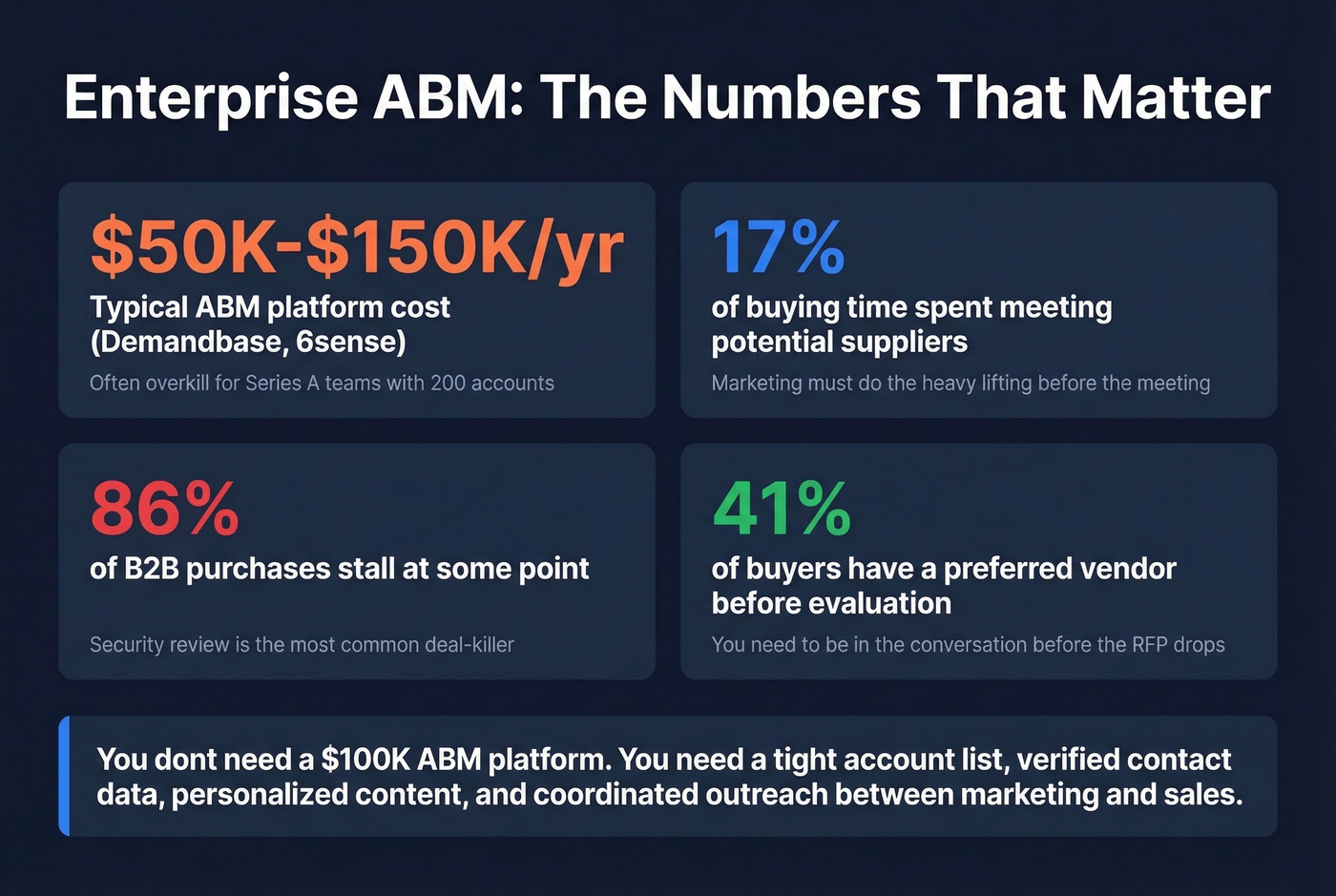 Enterprise ABM: The Numbers That Matter

\$50K-\$150K/yr
Typical ABM platform cost (Demandbase, 6sense)
Often overkill for Series A teams with 200 accounts

17%
of buying time spent meeting potential suppliers
Marketing must do the heavy lifting before the meeting

86%
of B2B purchases stall at some point
Security review is the most common deal-killer

41%
of buyers have a preferred vendor before evaluation
You need to be in the conversation before the RFP drops

You dont need a \$100K ABM platform. You need a tight account list, verified contact data, personalized content, and coordinated outreach between marketing and sales.